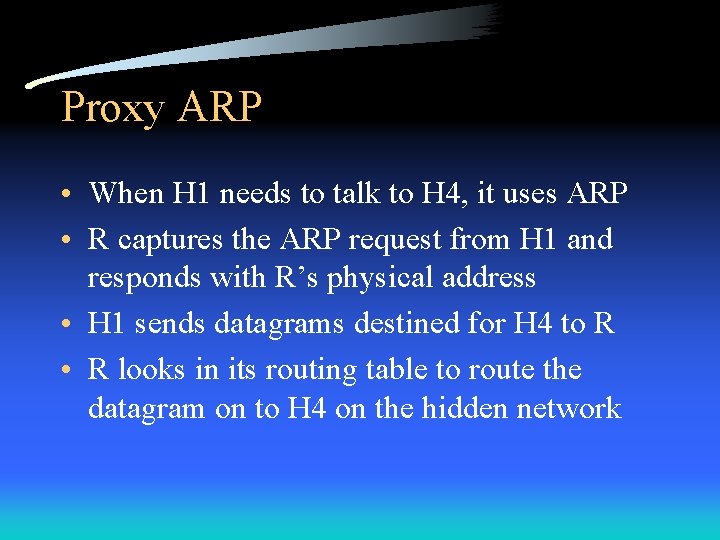 Proxy ARP

• When H1 needs to talk to H4, it uses ARP
• R captures the ARP request from H1 and responds with R’s physical address
• H1 sends datagrams destined for H4 to R
• R looks in its routing table to route the datagram on to H4 on the hidden network